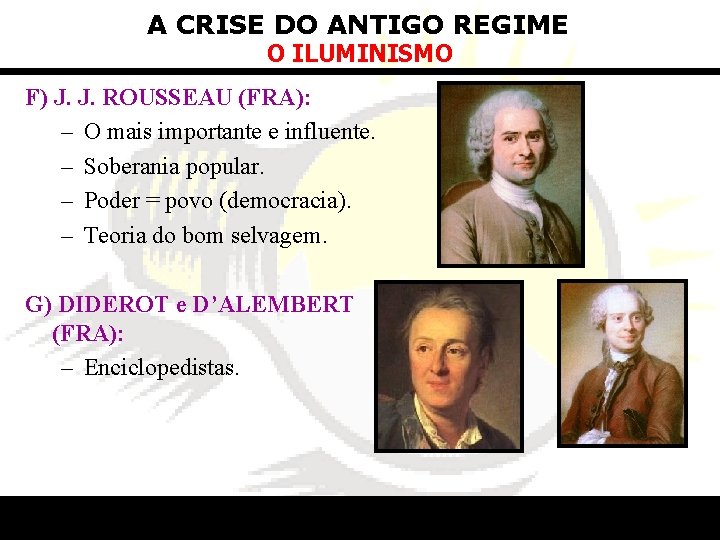 A CRISE DO ANTIGO REGIME
O ILUMINISMO

F) J. J. ROUSSEAU (FRA):
– O mais importante e influente.
– Soberania popular.
– Poder = povo (democracia).
– Teoria do bom selvagem.

G) DIDEROT e D'ALEMBERT (FRA):
– Enciclopedistas.